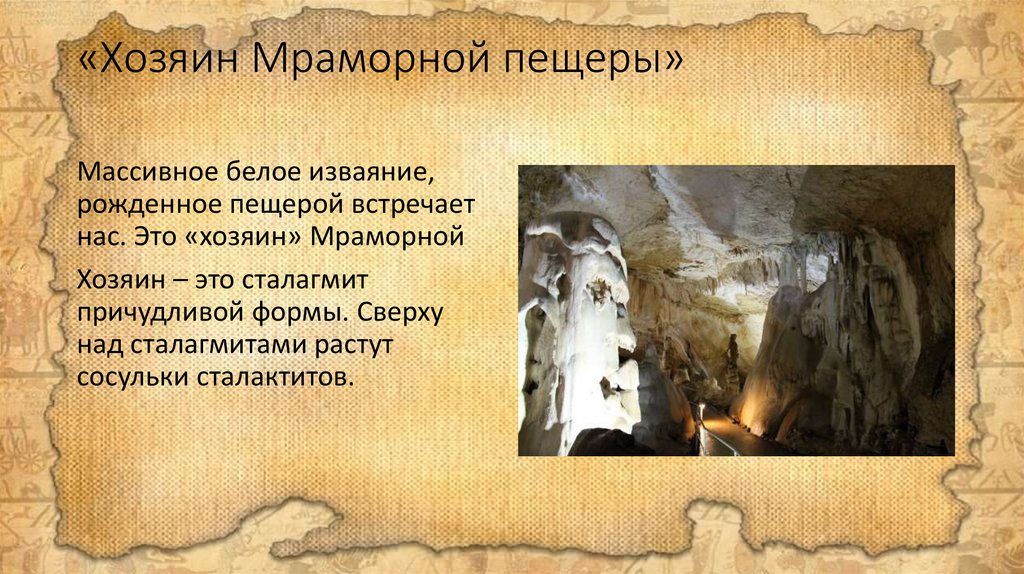 «Хозяин Мраморной пещеры»

Массивное белое изваяние, рожденное пещерой встречает нас. Это «хозяин» Мраморной

Хозяин – это сталагмит причудливой формы. Сверху над сталагмитами растут сосульки сталактитов.